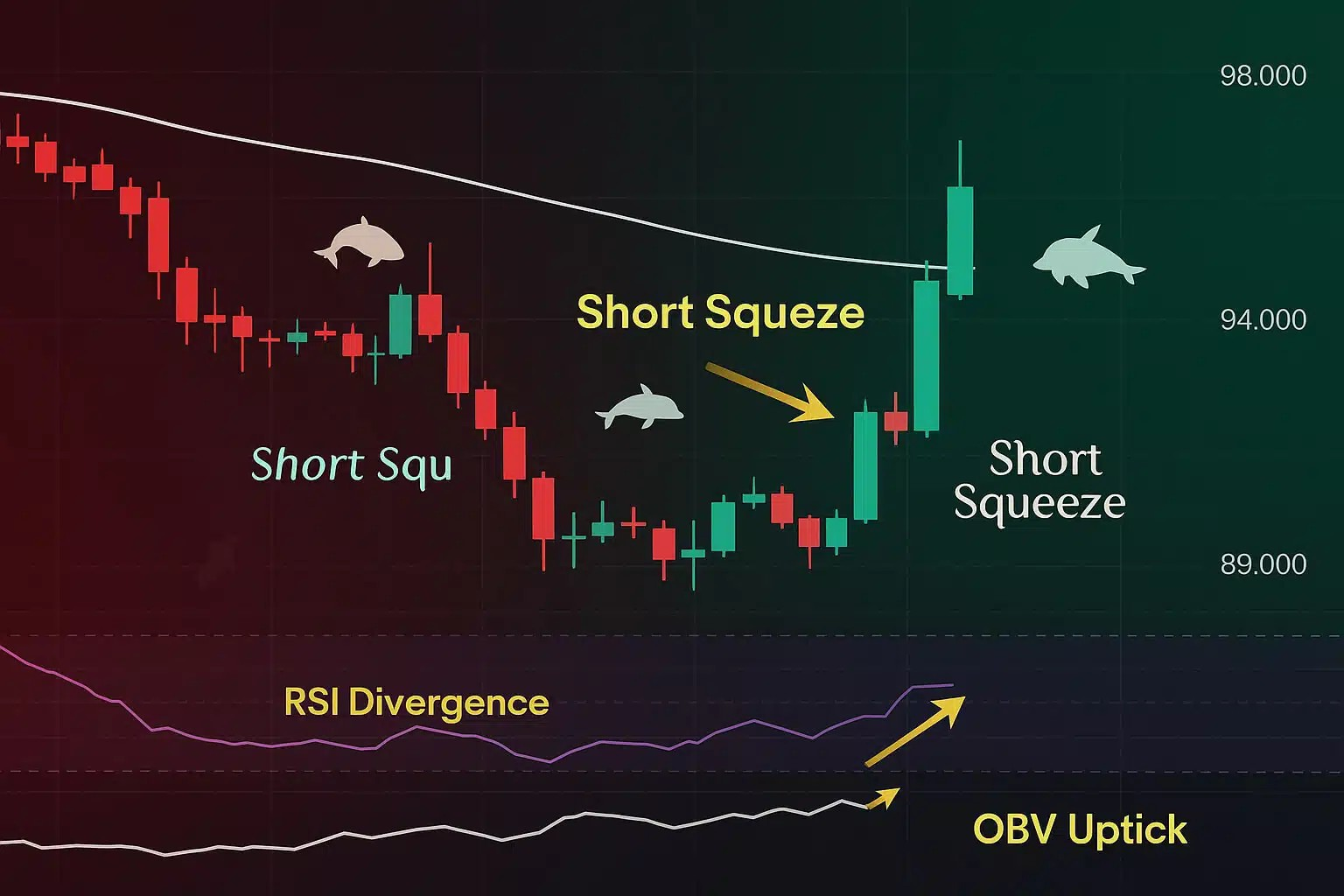 98.000

Short Squeze

94.000

Short Squ

Short Squeeze

89.000

RSI Divergence

OBV Uptick